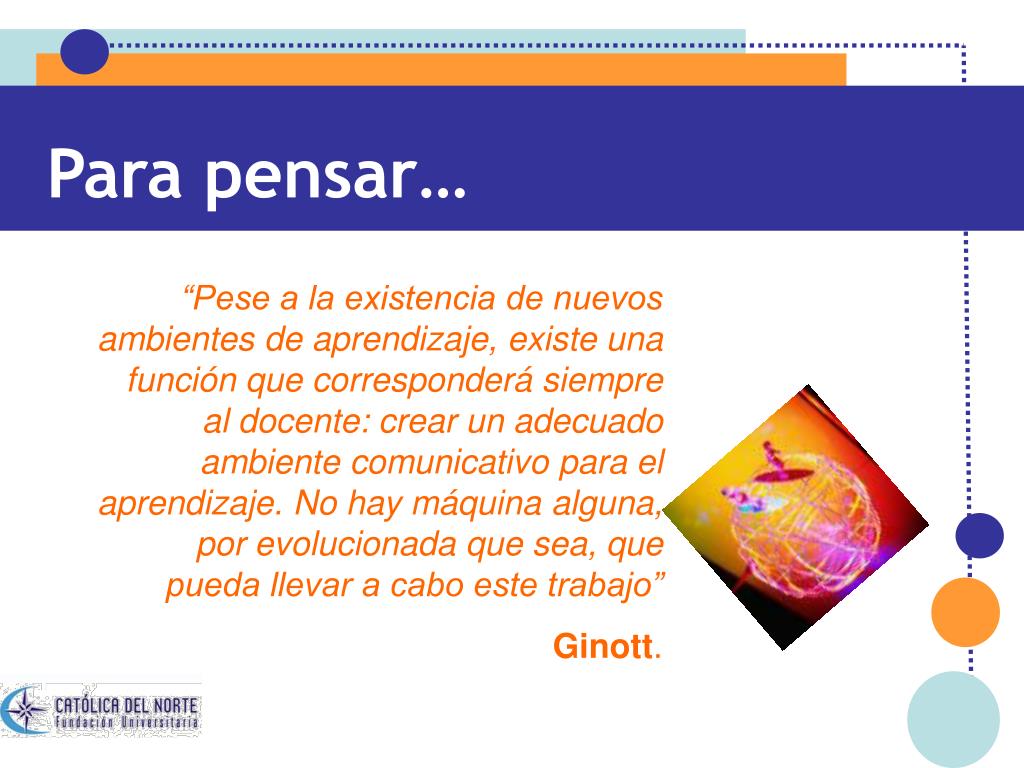 Para pensar…

“Pese a la existencia de nuevos ambientes de aprendizaje, existe una función que corresponderá siempre al docente: crear un adecuado ambiente comunicativo para el aprendizaje. No hay máquina alguna, por evolucionada que sea, que pueda llevar a cabo este trabajo”

Ginott.

CATÓLICA DEL NORTE
Fundación Universitaria